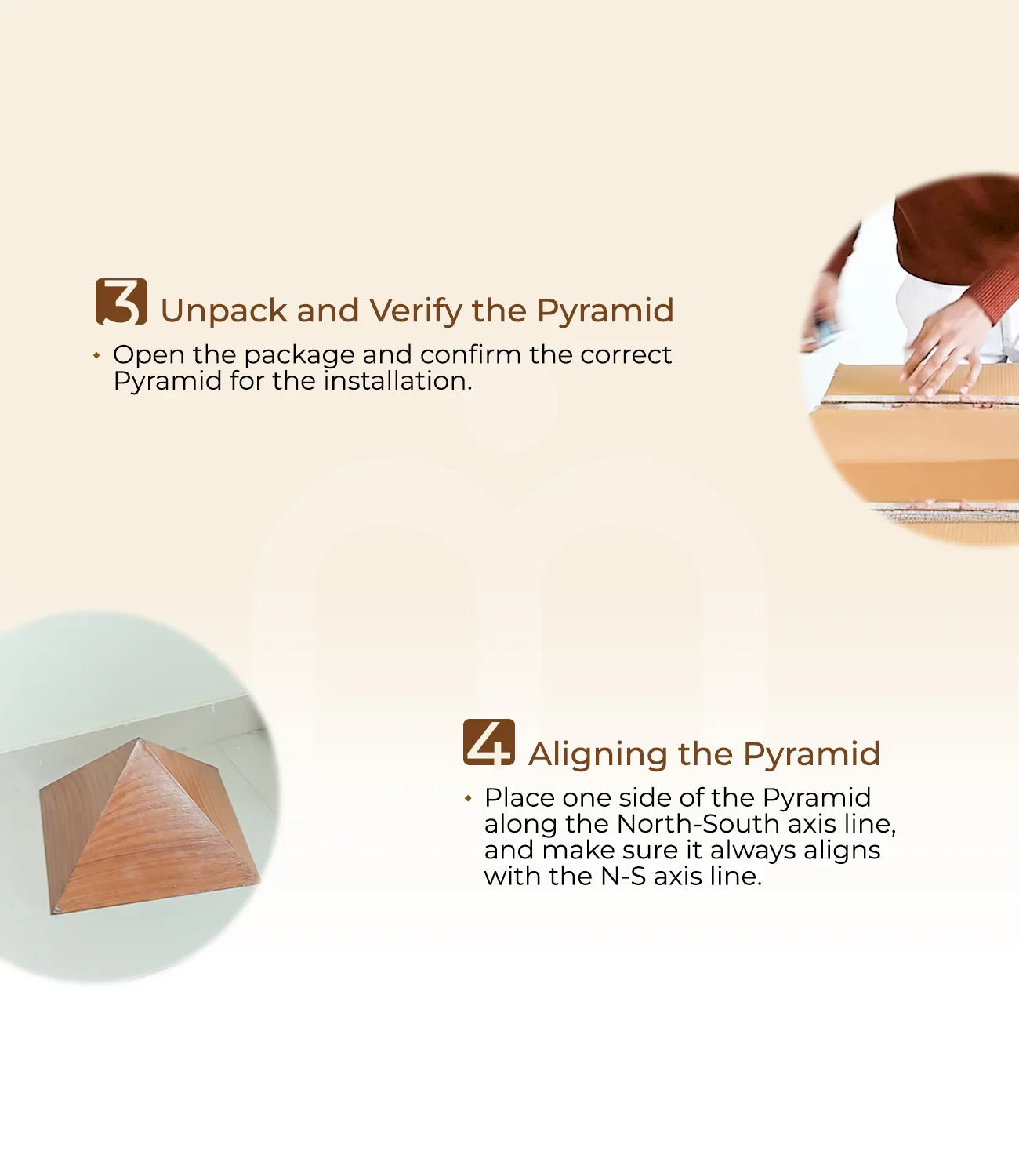 3 Unpack and Verify the Pyramid

• Open the package and confirm the correct Pyramid for the installation.

4 Aligning the Pyramid

• Place one side of the Pyramid along the North-South axis line, and make sure it always aligns with the N-S axis line.